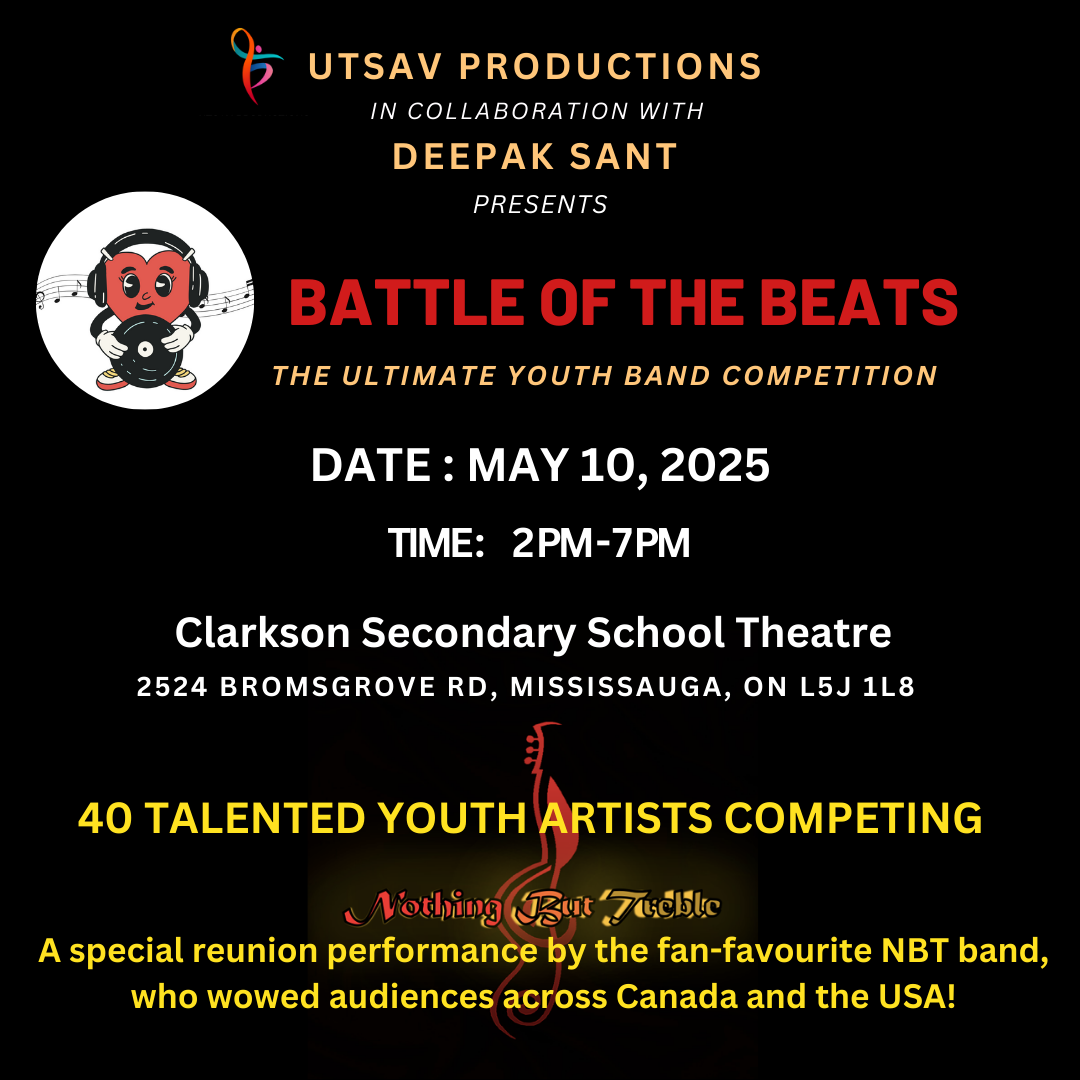 UTSAV PRODUCTIONS
IN COLLABORATION WITH
DEEPAK SANT
PRESENTS

BATTLE OF THE BEATS
THE ULTIMATE YOUTH BAND COMPETITION

DATE : MAY 10, 2025
TIME: 2PM-7PM

Clarkson Secondary School Theatre
2524 BROMSGROVE RD, MISSISSAUGA, ON L5J 1L8

40 TALENTED YOUTH ARTISTS COMPETING

Nothing But Treble

A special reunion performance by the fan-favourite NBT band, who wowed audiences across Canada and the USA!